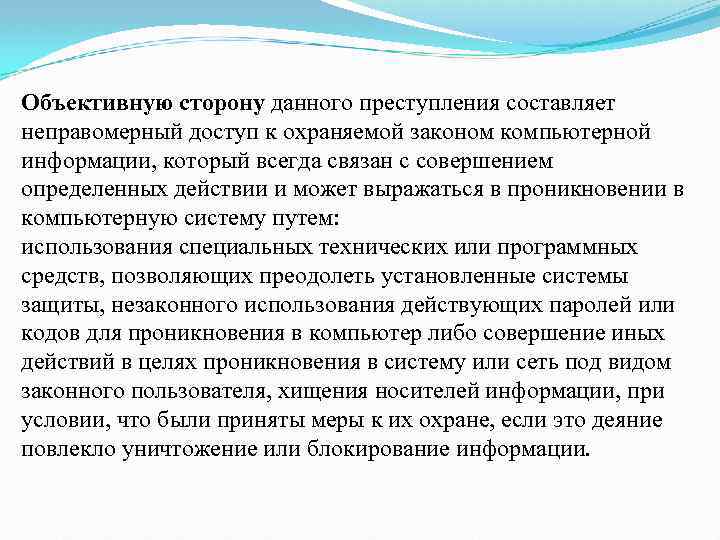 Объективную сторону данного преступления составляет неправомерный доступ к охраняемой законом компьютерной информации, который всегда связан с совершением определенных действии и может выражаться в проникновении в компьютерную систему путем:
использования специальных технических или программных средств, позволяющих преодолеть установленные системы защиты, незаконного использования действующих паролей или кодов для проникновения в компьютер либо совершение иных действий в целях проникновения в систему или сеть под видом законного пользователя, хищения носителей информации, при условии, что были приняты меры к их охране, если это деяние повлекло уничтожение или блокирование информации.